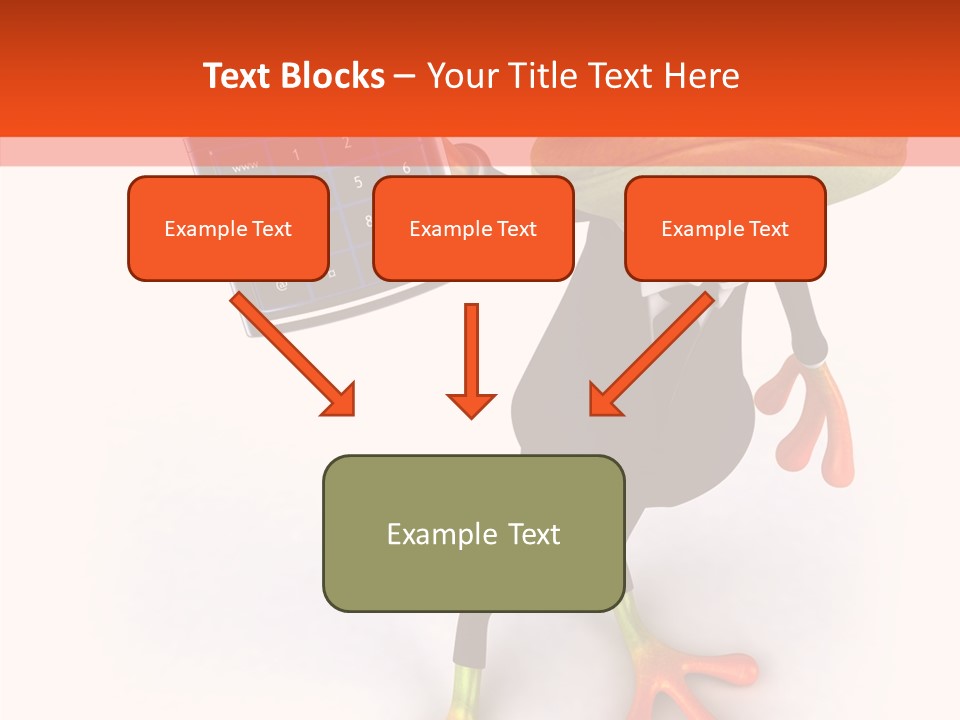 Text Blocks – Your Title Text Here

Example Text

Example Text

Example Text

Example Text